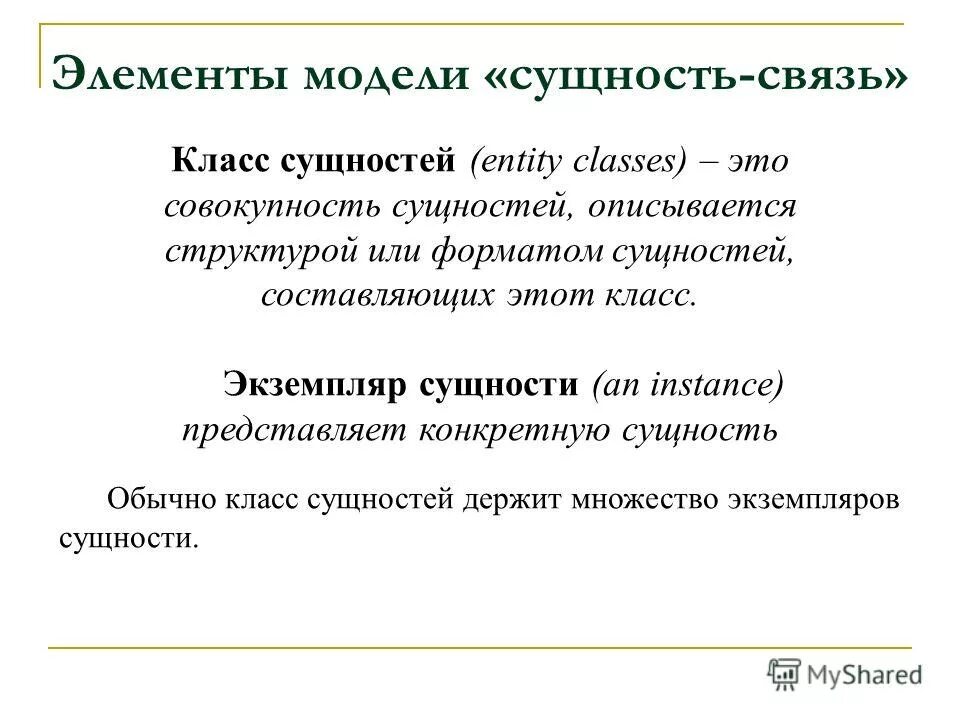 Элементы модели «сущность-связь»

Класс сущностей (entity classes) – это совокупность сущностей, описывается структурой или форматом сущностей, составляющих этот класс.

Экземпляр сущности (an instance) представляет конкретную сущность

Обычно класс сущностей держит множество экземпляров сущности.

MyShared